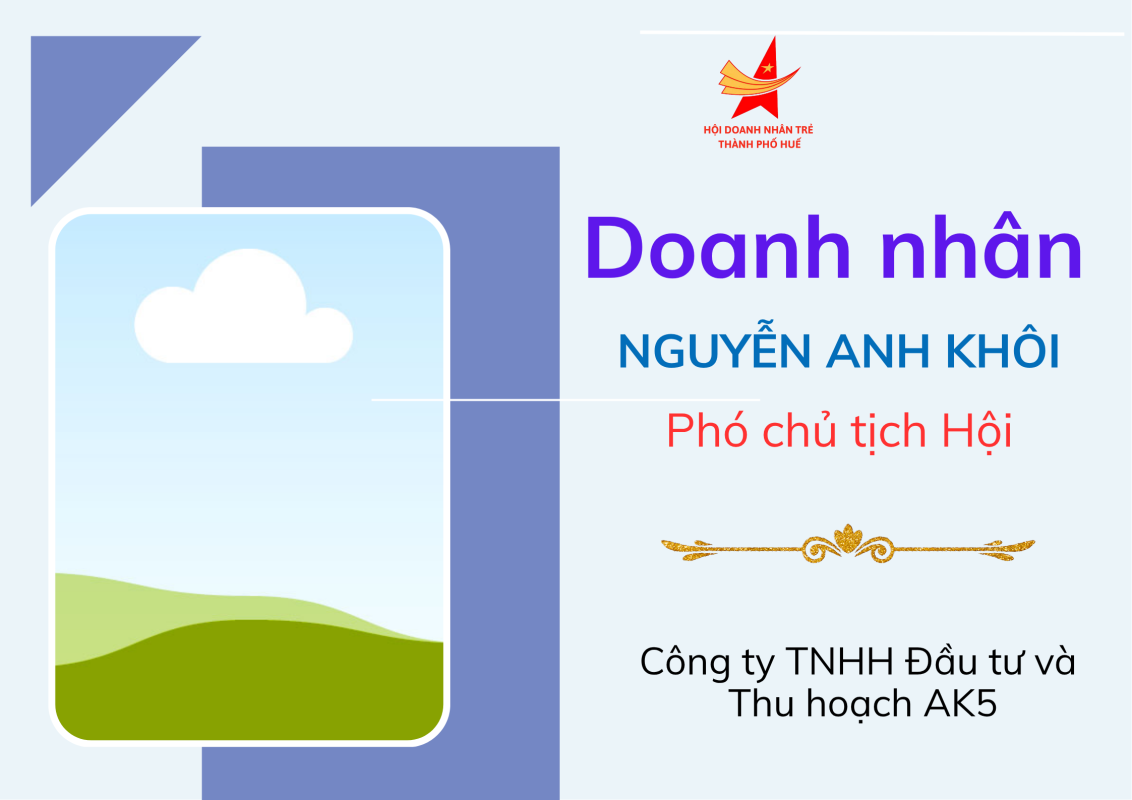 HỘI DOANH NHÂN TRẺ THÀNH PHỐ HUẾ

Doanh nhân

NGUYỄN ANH KHÔI

Phó chủ tịch Hội

Công ty TNHH Đầu tư và Thu hoạch AK5